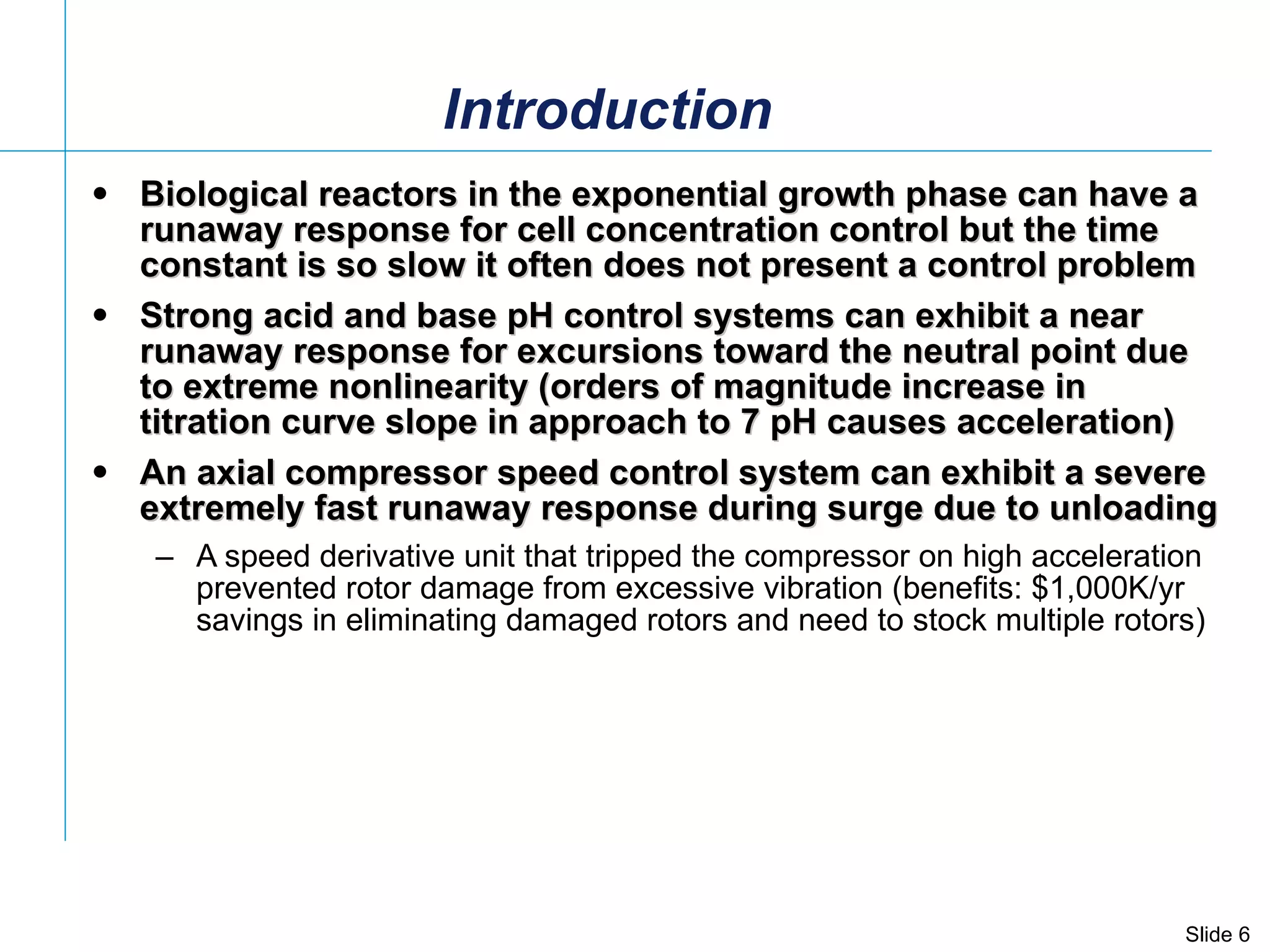 Introduction

• Biological reactors in the exponential growth phase can have a runaway response for cell concentration control but the time constant is so slow it often does not present a control problem

• Strong acid and base pH control systems can exhibit a near runaway response for excursions toward the neutral point due to extreme nonlinearity (orders of magnitude increase in titration curve slope in approach to 7 pH causes acceleration)

• An axial compressor speed control system can exhibit a severe extremely fast runaway response during surge due to unloading

– A speed derivative unit that tripped the compressor on high acceleration prevented rotor damage from excessive vibration (benefits: \$1,000K/yr savings in eliminating damaged rotors and need to stock multiple rotors)

Slide 6